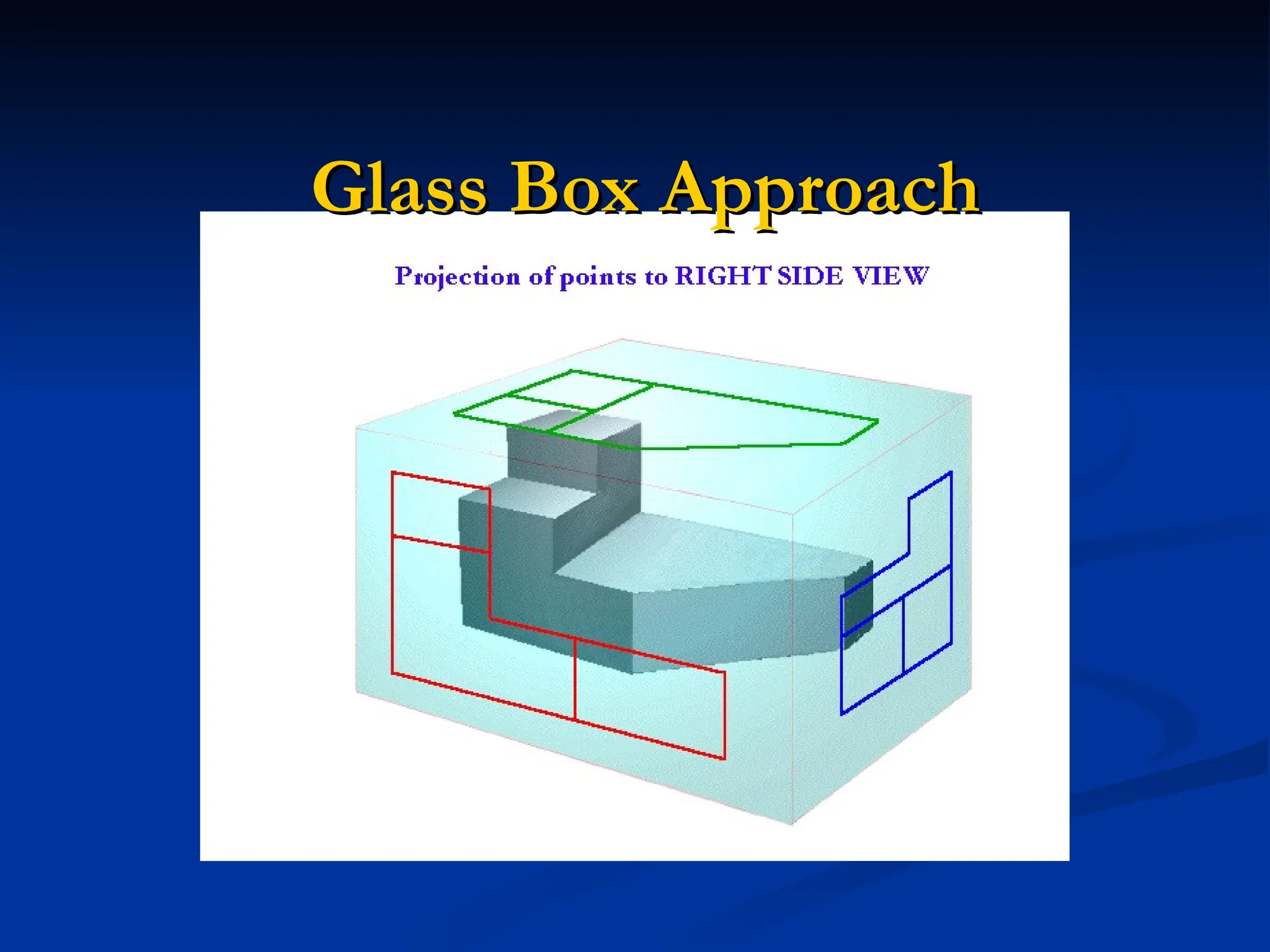 Glass Box Approach

Projection of points to RIGHT SIDE VIEW